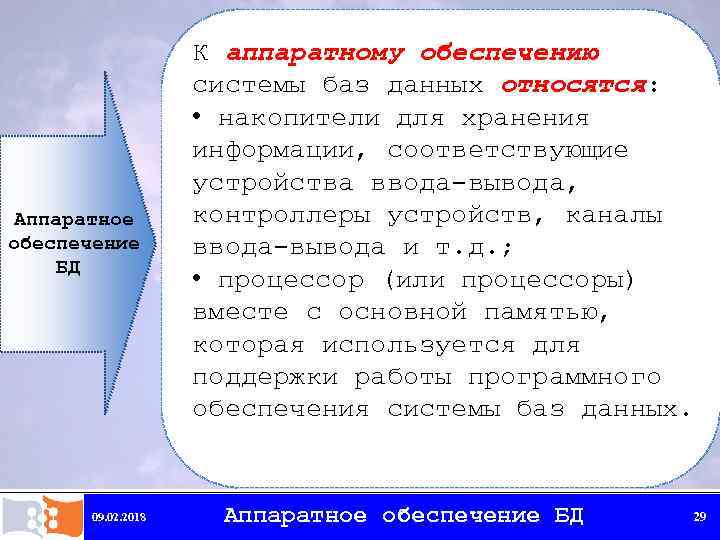 Аппаратное обеспечение БД

К аппаратному обеспечению системы баз данных относятся:
• накопители для хранения информации, соответствующие устройства ввода-вывода, контроллеры устройств, каналы ввода-вывода и т.д.;
• процессор (или процессоры) вместе с основной памятью, которая используется для поддержки работы программного обеспечения системы баз данных.

09.02.2018 Аппаратное обеспечение БД 29